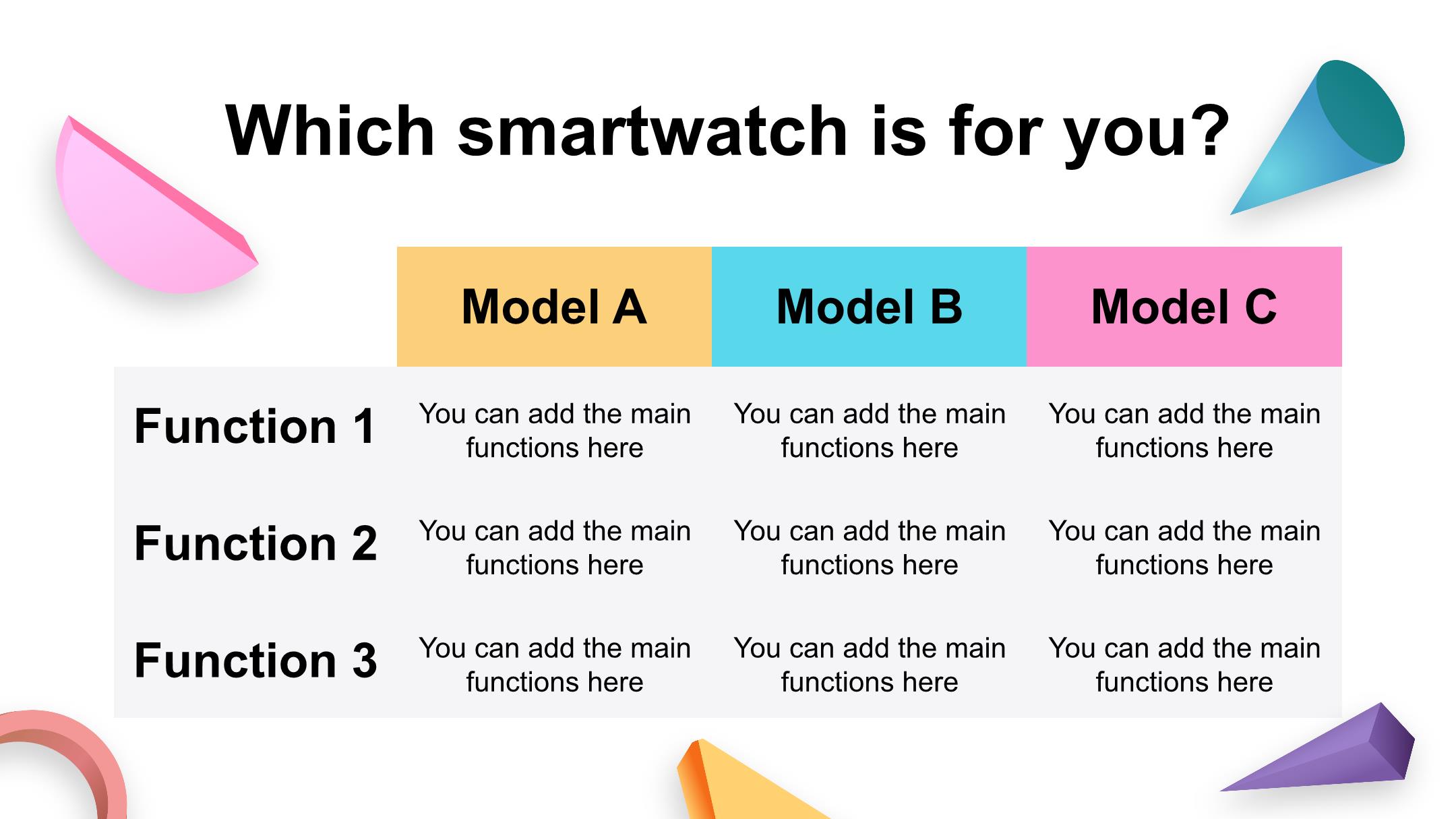 Which smartwatch is for you?

| | Model A | Model B | Model C |
|---|---|---|---|
| Function 1 | You can add the main functions here | You can add the main functions here | You can add the main functions here |
| Function 2 | You can add the main functions here | You can add the main functions here | You can add the main functions here |
| Function 3 | You can add the main functions here | You can add the main functions here | You can add the main functions here |